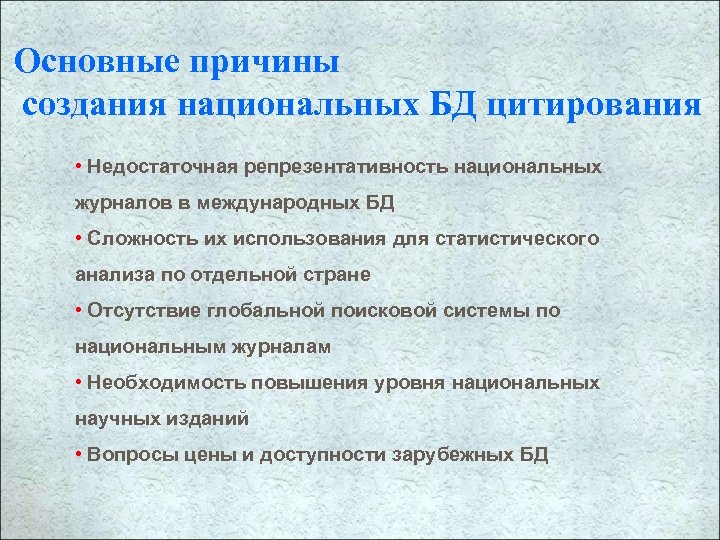 Основные причины
создания национальных БД цитирования

• Недостаточная репрезентативность национальных журналов в международных БД
• Сложность их использования для статистического анализа по отдельной стране
• Отсутствие глобальной поисковой системы по национальным журналам
• Необходимость повышения уровня национальных научных изданий
• Вопросы цены и доступности зарубежных БД